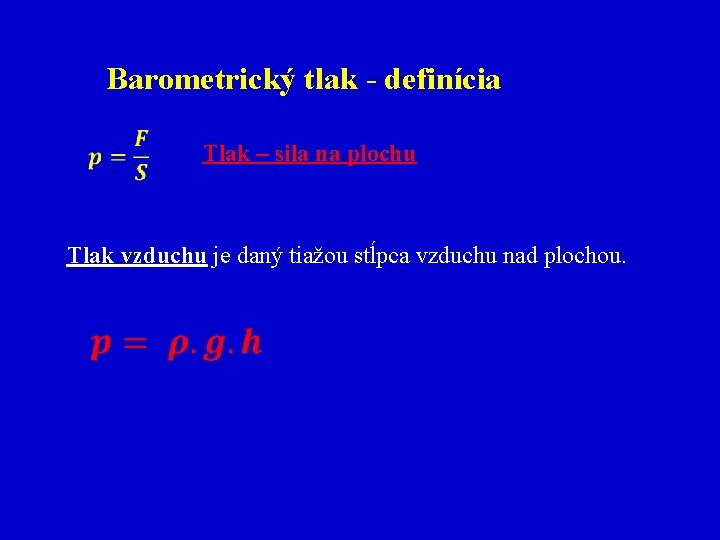 Barometrický tlak - definícia

$p = \frac{F}{S}$

Tlak – sila na plochu

Tlak vzduchu je daný tiažou stĺpca vzduchu nad plochou.

$p = \rho . g . h$